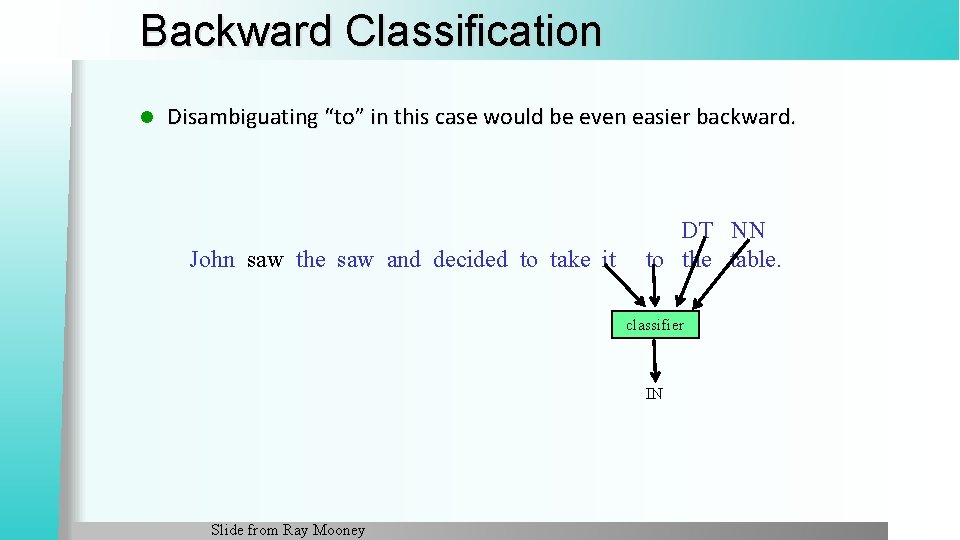 Backward Classification

Disambiguating “to” in this case would be even easier backward.

DT NN

John saw the saw and decided to take it to the table.

classifier

IN

Slide from Ray Mooney